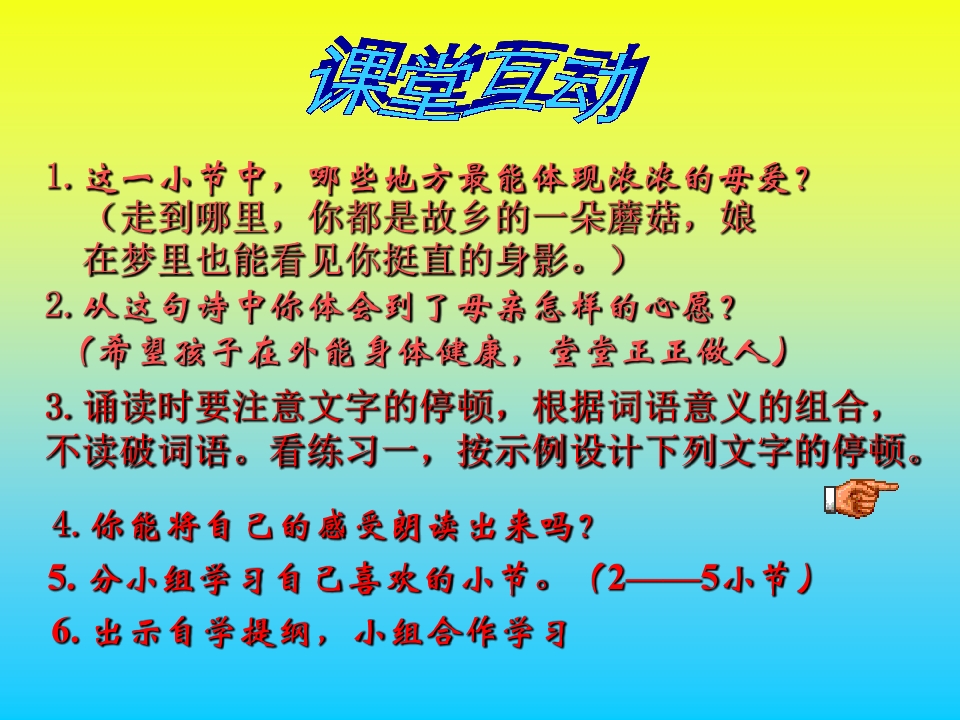 课堂互动

1. 这一小节中，哪些地方最能体现浓浓的母爱？
（走到哪里，你都是故乡的一朵蘑菇，娘在梦里也能看见你挺直的身影。）

2. 从这句诗中你体会到了母亲怎样的心愿？
（希望孩子在外能身体健康，堂堂正正做人）

3. 诵读时要注意文字的停顿，根据词语意义的组合，不读破词语。看练习一，按示例设计下列文字的停顿。

4. 你能将自己的感受朗读出来吗？

5. 分小组学习自己喜欢的小节。（2——5小节）

6. 出示自学提纲，小组合作学习